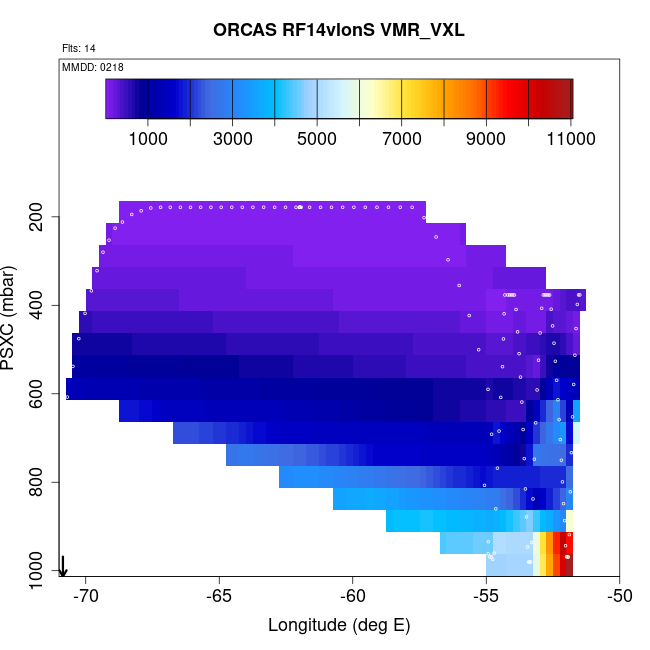 ORCAS RF14vlonS VMR_VXL

Flts: 14

MMDD: 0218

1000 3000 5000 7000 9000 11000

PSXC (mbar)

200
400
600
800
1000

-70 -65 -60 -55 -50

Longitude (deg E)